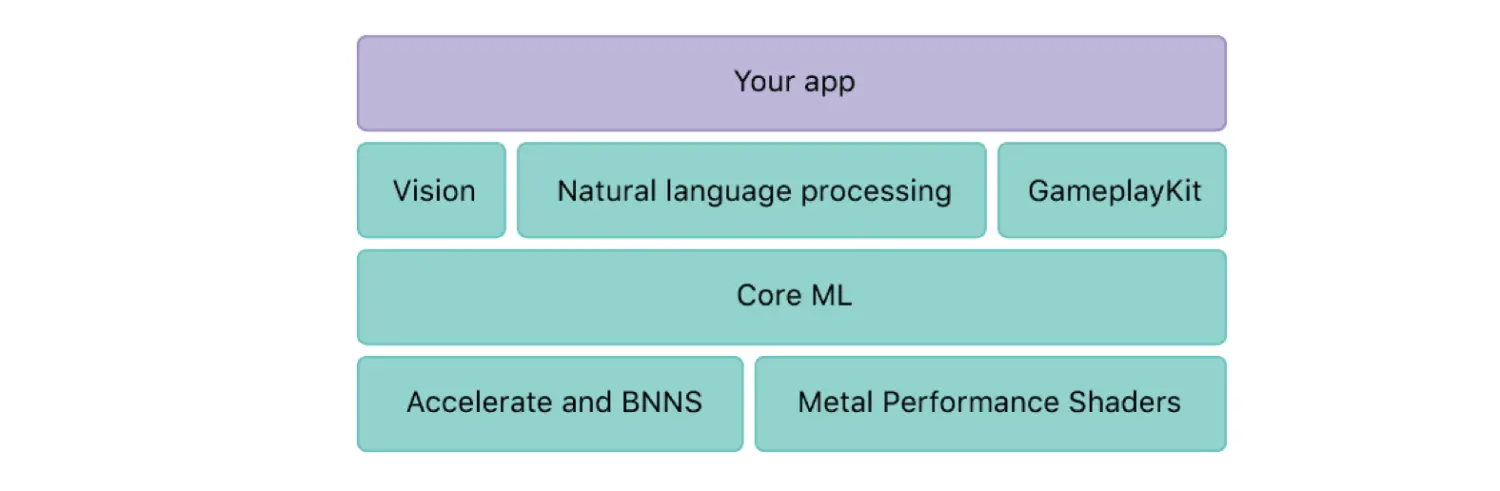 Your app

Vision

Natural language processing

GameplayKit

Core ML

Accelerate and BNNS

Metal Performance Shaders